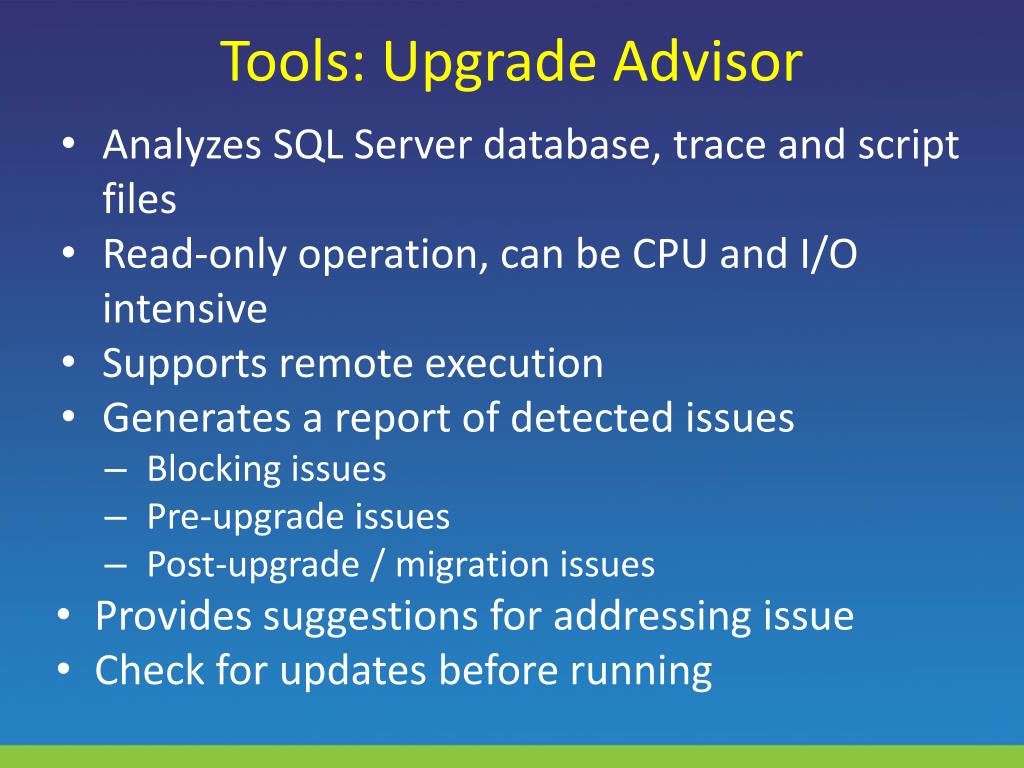 Tools: Upgrade Advisor

• Analyzes SQL Server database, trace and script files
• Read-only operation, can be CPU and I/O intensive
• Supports remote execution
• Generates a report of detected issues
– Blocking issues
– Pre-upgrade issues
– Post-upgrade / migration issues
• Provides suggestions for addressing issue
• Check for updates before running